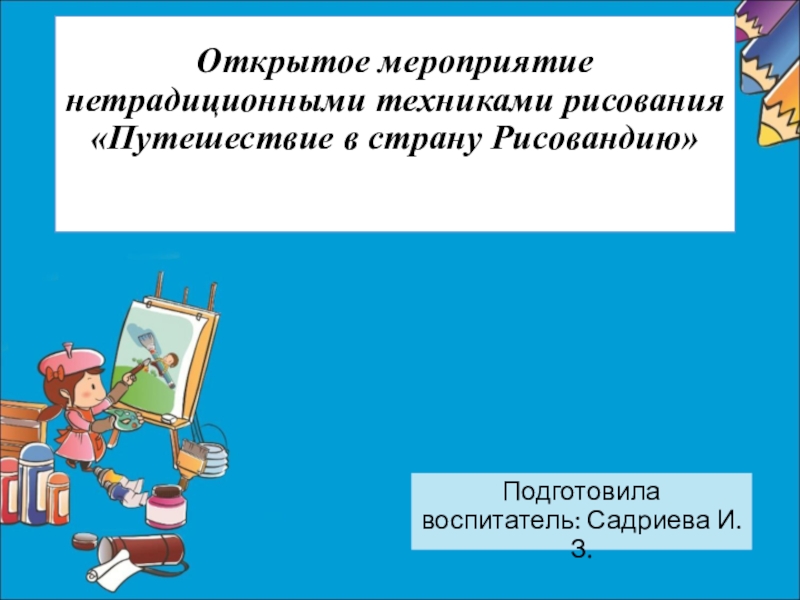 Открытое мероприятие нетрадиционными техниками рисования «Путешествие в страну Рисовандию»

Подготовила воспитатель: Садриева И. З.